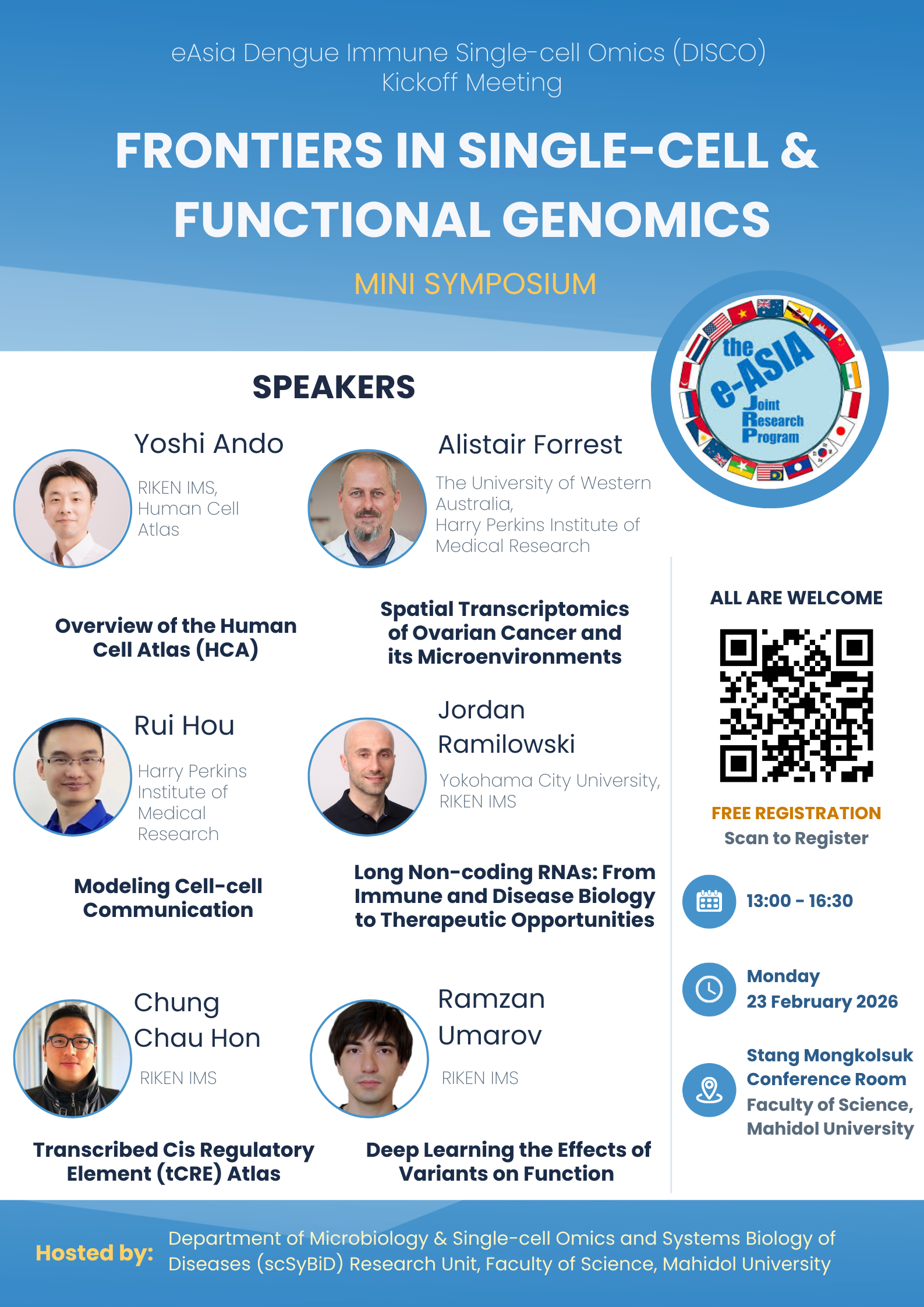 eAsia Dengue Immune Single-cell Omics (DISCO)
Kickoff Meeting

FRONTIERS IN SINGLE-CELL & FUNCTIONAL GENOMICS

MINI SYMPOSIUM

the e-ASIA Joint Research Program

SPEAKERS

Yoshi Ando

RIKEN IMS, Human Cell Atlas

Overview of the Human Cell Atlas (HCA)

Alistair Forrest

The University of Western Australia, Harry Perkins Institute of Medical Research

Spatial Transcriptomics of Ovarian Cancer and its Microenvironments

Rui Hou

Harry Perkins Institute of Medical Research

Modeling Cell-cell Communication

Jordan Ramilowski

Yokohama City University, RIKEN IMS

Long Non-coding RNAs: From Immune and Disease Biology to Therapeutic Opportunities

Chung Chau Hon

RIKEN IMS

Transcribed Cis Regulatory Element (tCRE) Atlas

Ramzan Umarov

RIKEN IMS

Deep Learning the Effects of Variants on Function

ALL ARE WELCOME

FREE REGISTRATION
Scan to Register

13:00 - 16:30

Monday
23 February 2026

Stang Mongkolsuk Conference Room
Faculty of Science, Mahidol University

Hosted by: Department of Microbiology & Single-cell Omics and Systems Biology of Diseases (scSyBiD) Research Unit, Faculty of Science, Mahidol University